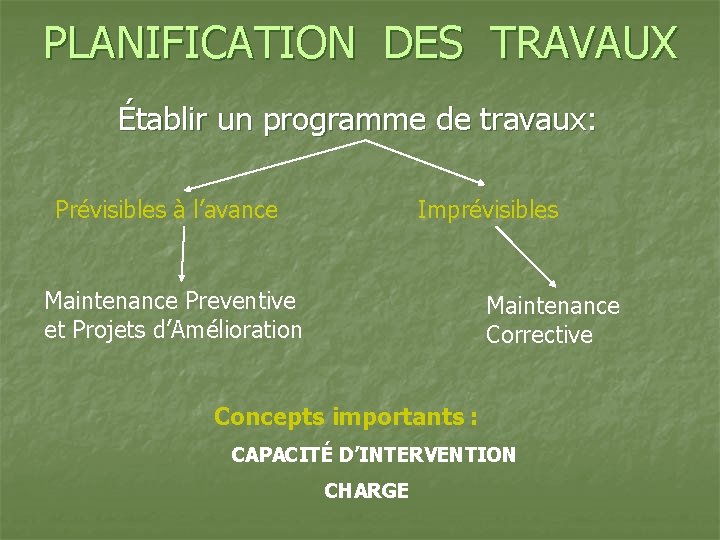 PLANIFICATION DES TRAVAUX

Établir un programme de travaux:

Prévisibles à l'avance

Imprévisibles

Maintenance Preventive et Projets d'Amélioration

Maintenance Corrective

Concepts importants :

CAPACITÉ D'INTERVENTION

CHARGE